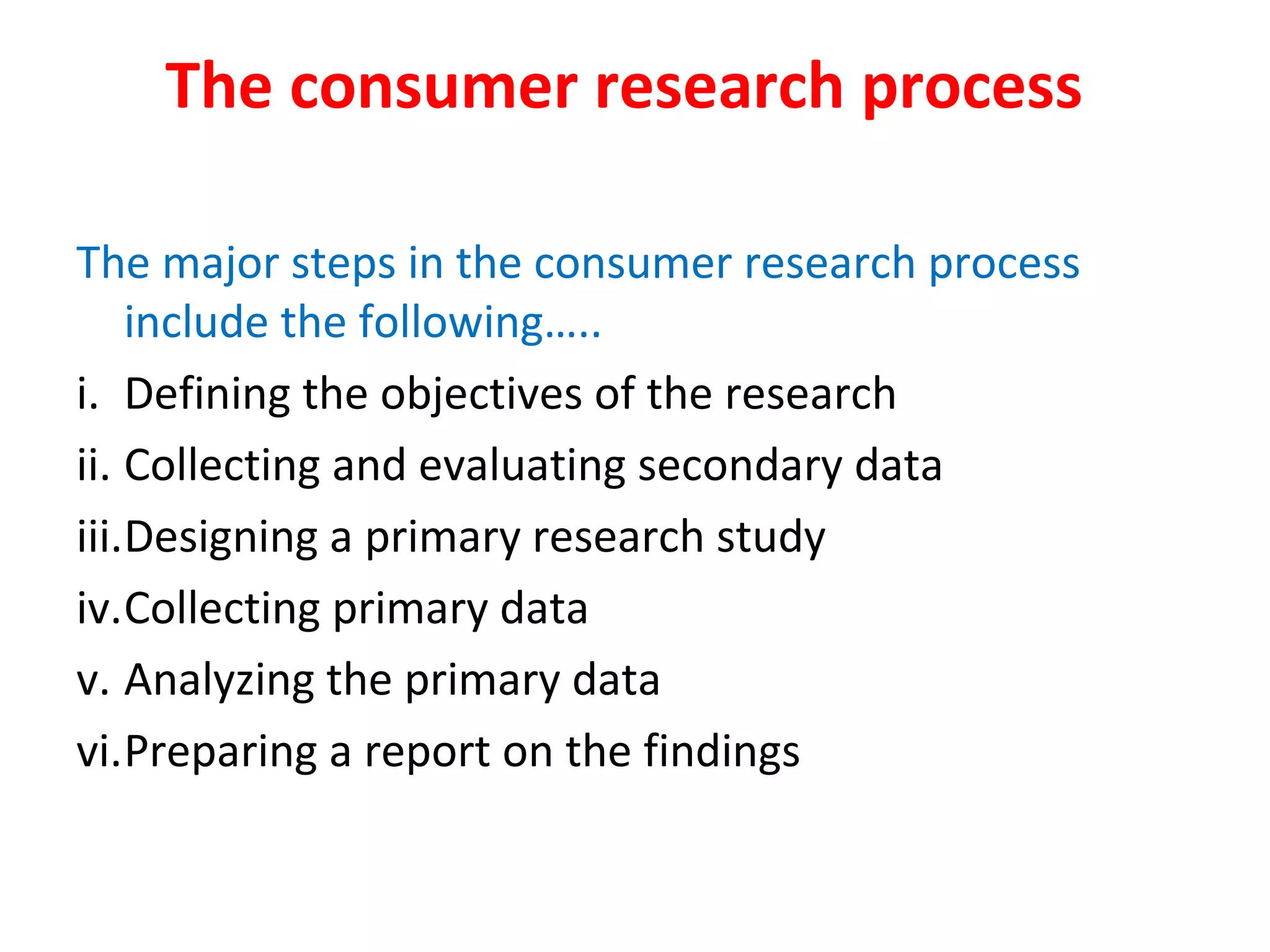 The consumer research process

The major steps in the consumer research process include the following…..

i. Defining the objectives of the research

ii. Collecting and evaluating secondary data

iii. Designing a primary research study

iv. Collecting primary data

v. Analyzing the primary data

vi. Preparing a report on the findings